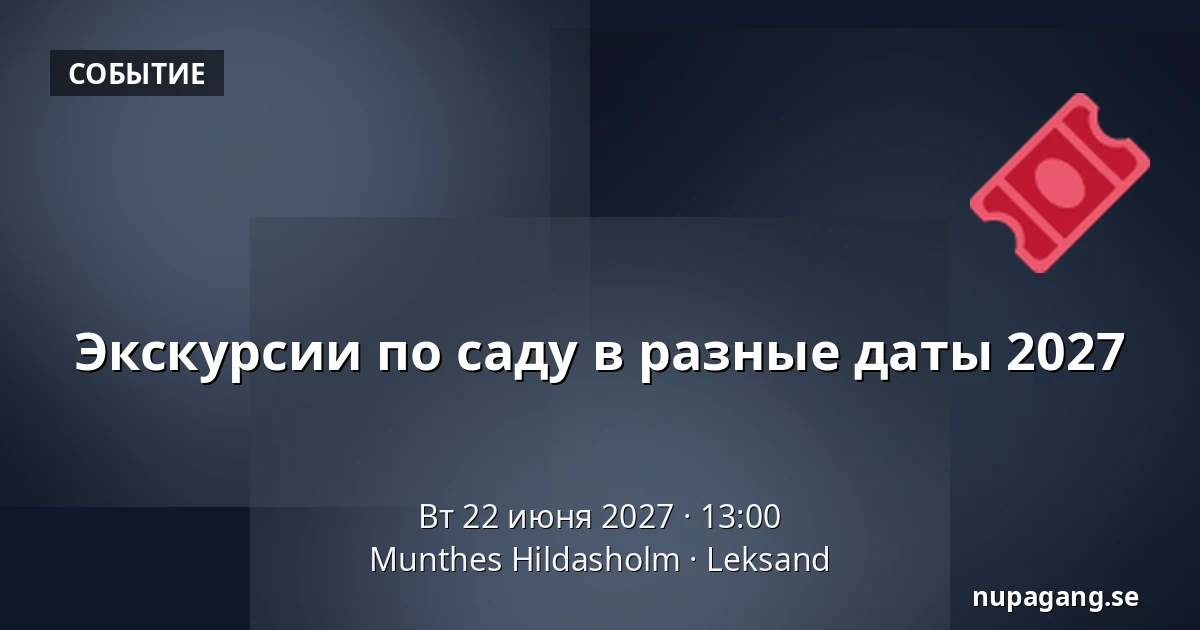 СОБЫТИЕ

Экскурсии по саду в разные даты 2027

Вт 22 июня 2027 · 13:00
Munthes Hildasholm · Leksand

nupagang.se